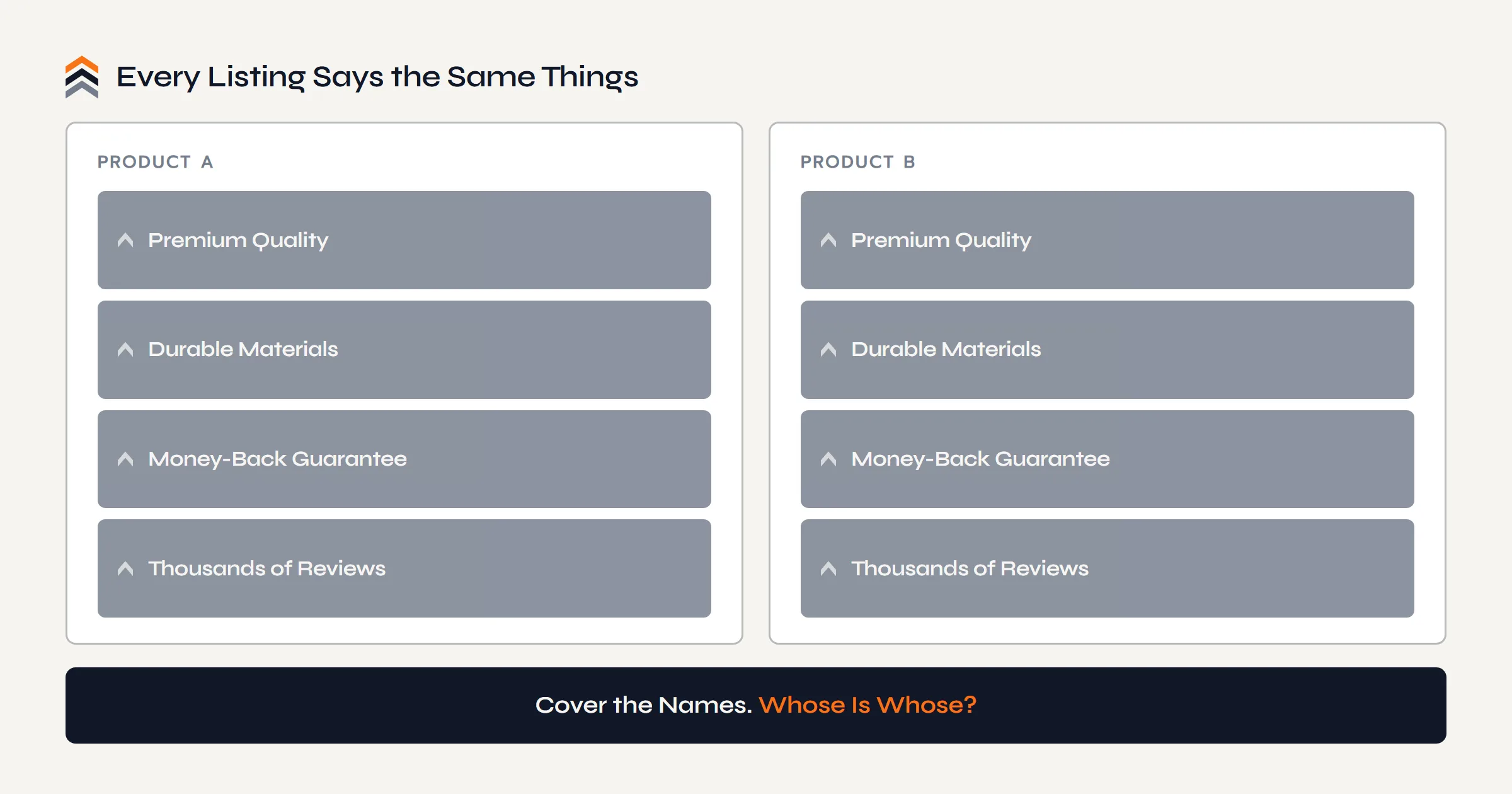 Every Listing Says the Same Things

PRODUCT A

Premium Quality

Durable Materials

Money-Back Guarantee

Thousands of Reviews

PRODUCT B

Premium Quality

Durable Materials

Money-Back Guarantee

Thousands of Reviews

Cover the Names. Whose Is Whose?